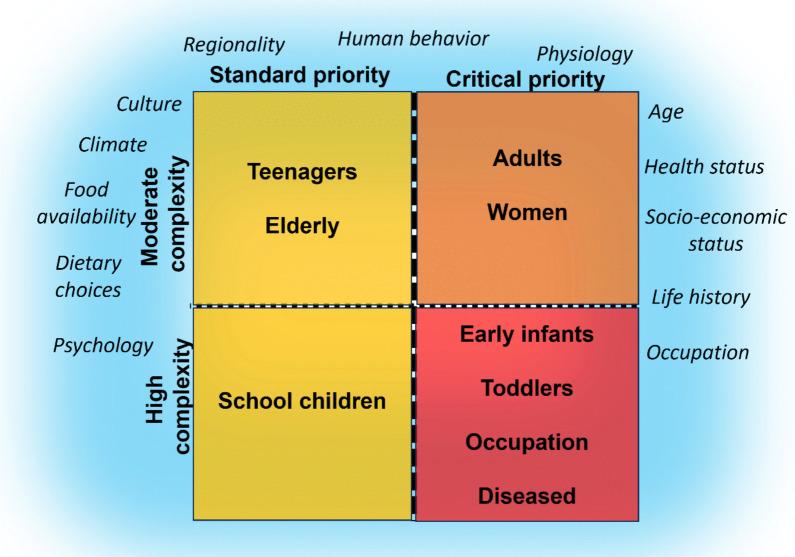 Regionality

Human behavior

Physiology

Standard priority

Critical priority

Culture

Climate

Food availability

Dietary choices

Psychology

Moderate complexity

High complexity

Teenagers

Elderly

Adults

Women

School children

Early infants

Toddlers

Occupation

Diseased

Age

Health status

Socio-economic status

Life history

Occupation